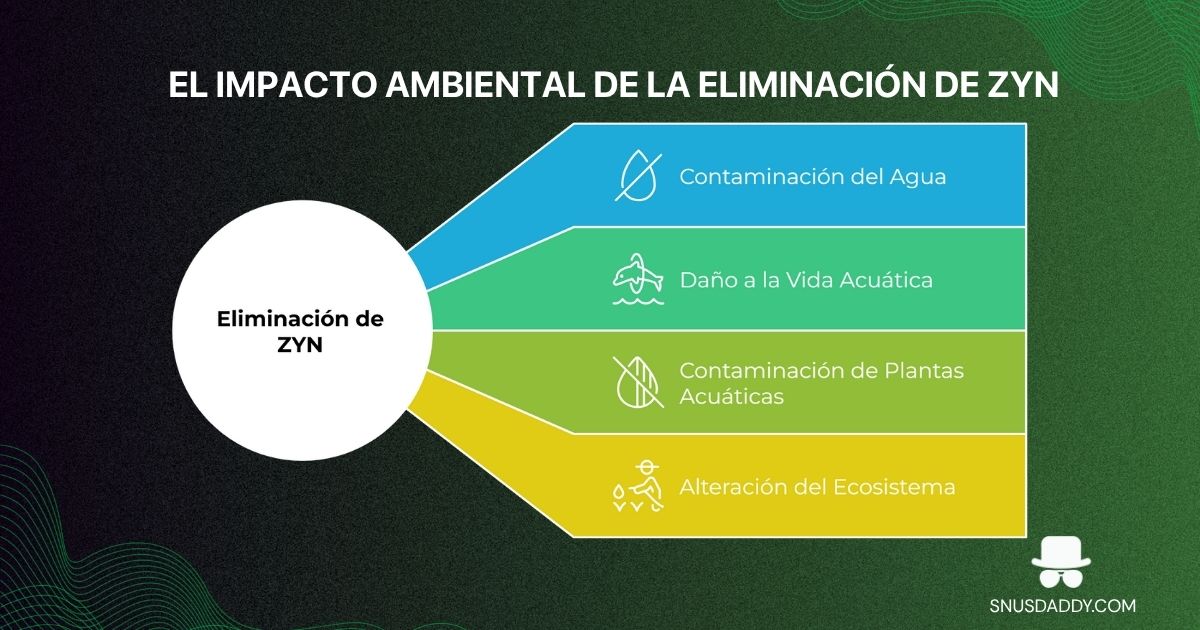 EL IMPACTO AMBIENTAL DE LA ELIMINACIÓN DE ZYN

Eliminación de ZYN

Contaminación del Agua

Daño a la Vida Acuática

Contaminación de Plantas Acuáticas

Alteración del Ecosistema

SNUSDADDY.COM